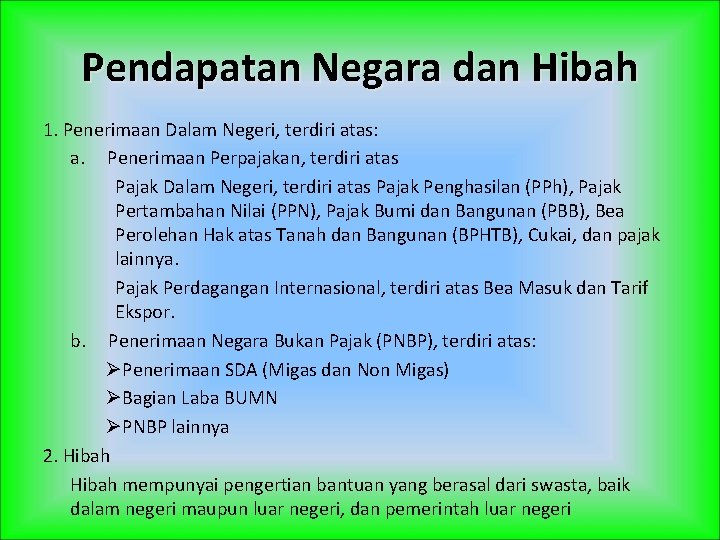 Pendapatan Negara dan Hibah

1. Penerimaan Dalam Negeri, terdiri atas:

a. Penerimaan Perpajakan, terdiri atas

Pajak Dalam Negeri, terdiri atas Pajak Penghasilan (PPh), Pajak Pertambahan Nilai (PPN), Pajak Bumi dan Bangunan (PBB), Bea Perolehan Hak atas Tanah dan Bangunan (BPHTB), Cukai, dan pajak lainnya.

Pajak Perdagangan Internasional, terdiri atas Bea Masuk dan Tarif Ekspor.

b. Penerimaan Negara Bukan Pajak (PNBP), terdiri atas:

➢Penerimaan SDA (Migas dan Non Migas)

➢Bagian Laba BUMN

➢PNBP lainnya

2. Hibah

Hibah mempunyai pengertian bantuan yang berasal dari swasta, baik dalam negeri maupun luar negeri, dan pemerintah luar negeri